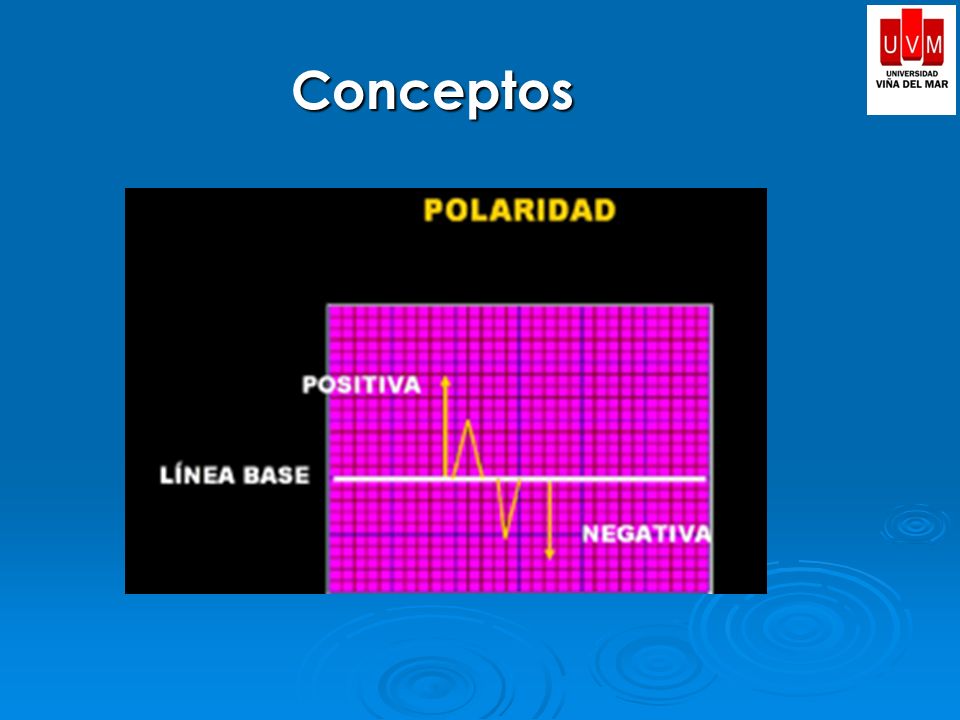 Conceptos

UVM
UNIVERSIDAD
VIÑA DEL MAR

POLARIDAD

POSITIVA

LÍNEA BASE

NEGATIVA